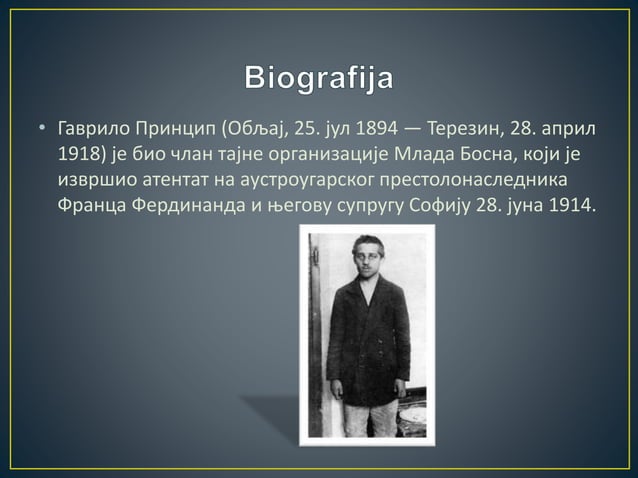 Biografija

• Гаврило Принцип (Обљај, 25. јул 1894 — Терезин, 28. април 1918) је био члан тајне организације Млада Босна, који је извршио атентат на аустроугарског престолонаследника Франца Фердинанда и његову супругу Софију 28. јуна 1914.